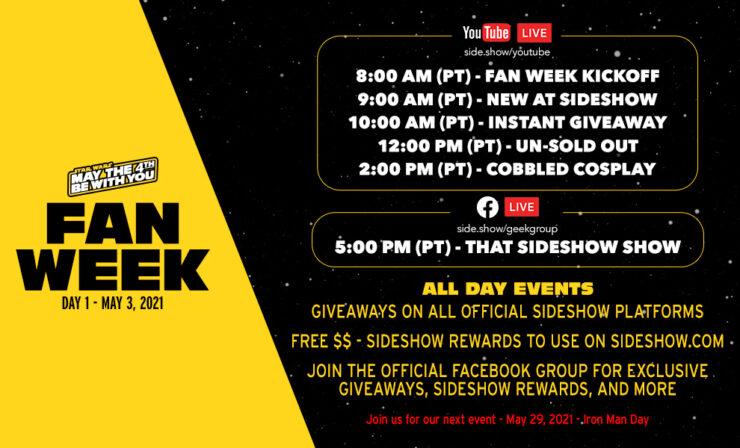 STAR WARS
MAY THE 4TH BE WITH YOU

FAN WEEK

DAY 1 - MAY 3, 2021

YouTube LIVE
side.show/youtube

8:00 AM (PT) - FAN WEEK KICKOFF
9:00 AM (PT) - NEW AT SIDESHOW
10:00 AM (PT) - INSTANT GIVEAWAY
12:00 PM (PT) - UN-SOLD OUT
2:00 PM (PT) - COBBLED COSPLAY

LIVE
side.show/geekgroup
5:00 PM (PT) - THAT SIDESHOW SHOW

ALL DAY EVENTS
GIVEAWAYS ON ALL OFFICIAL SIDESHOW PLATFORMS
FREE $$ - SIDESHOW REWARDS TO USE ON SIDESHOW.COM
JOIN THE OFFICIAL FACEBOOK GROUP FOR EXCLUSIVE GIVEAWAYS, SIDESHOW REWARDS, AND MORE

Join us for our next event - May 29, 2021 - Iron Man Day